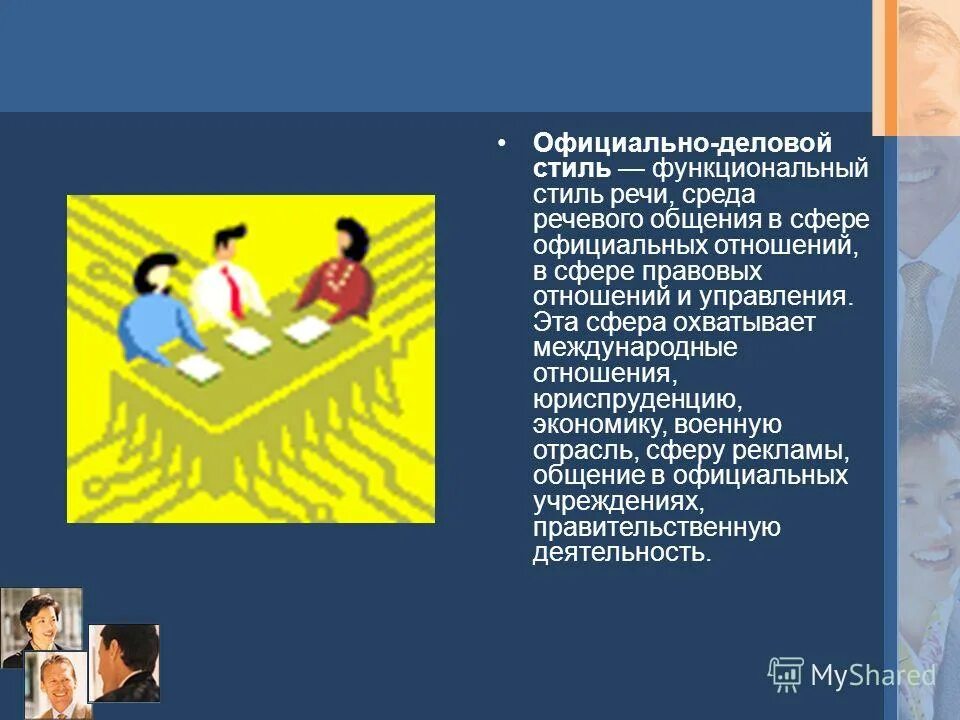 • Официально-деловой стиль — функциональный стиль речи, среда речевого общения в сфере официальных отношений, в сфере правовых отношений и управления. Эта сфера охватывает международные отношения, юриспруденцию, экономику, военную отрасль, сферу рекламы, общение в официальных учреждениях, правительственную деятельность.

MyShared